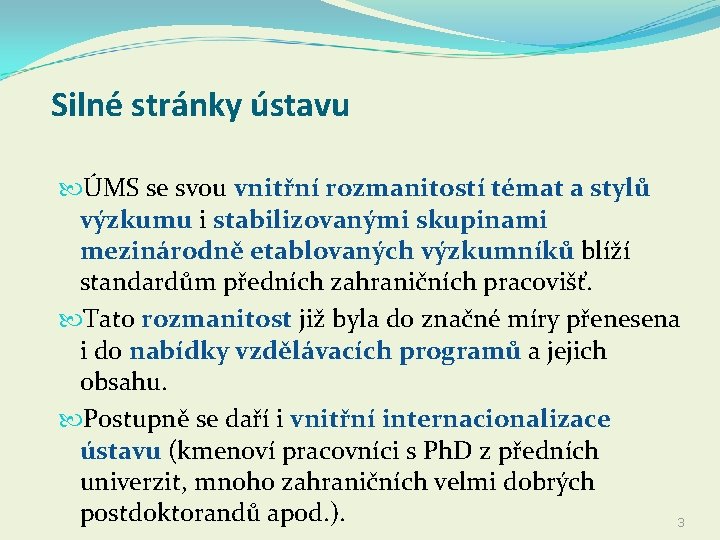 Silné stránky ústavu

ÚMS se svou vnitřní rozmanitostí témat a stylů výzkumu i stabilizovanými skupinami mezinárodně etablovaných výzkumníků blíží standardům předních zahraničních pracovišť.

Tato rozmanitost již byla do značné míry přenesena i do nabídky vzdělávacích programů a jejich obsahu.

Postupně se daří i vnitřní internacionalizace ústavu (kmenoví pracovníci s PhD z předních univerzit, mnoho zahraničních velmi dobrých postdoktorandů apod.).

3